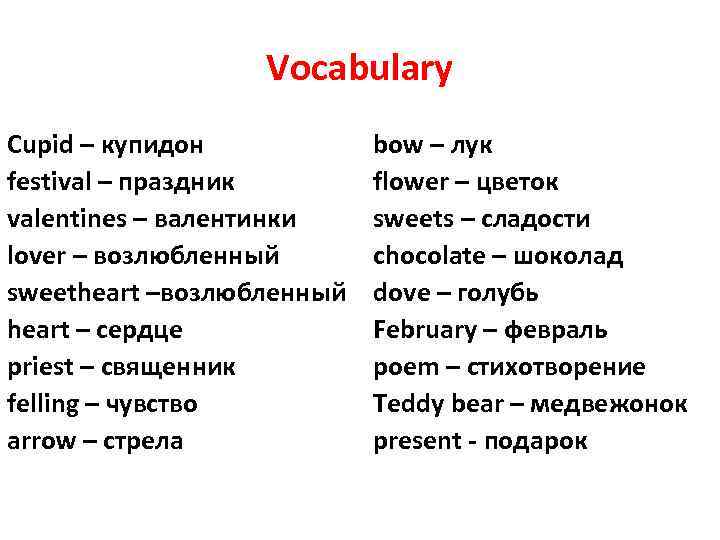 Vocabulary

Cupid – купидон
festival – праздник
valentines – валентинки
lover – возлюбленный
sweetheart –возлюбленный
heart – сердце
priest – священник
felling – чувство
arrow – стрела

bow – лук
flower – цветок
sweets – сладости
chocolate – шоколад
dove – голубь
February – февраль
poem – стихотворение
Teddy bear – медвежонок
present - подарок